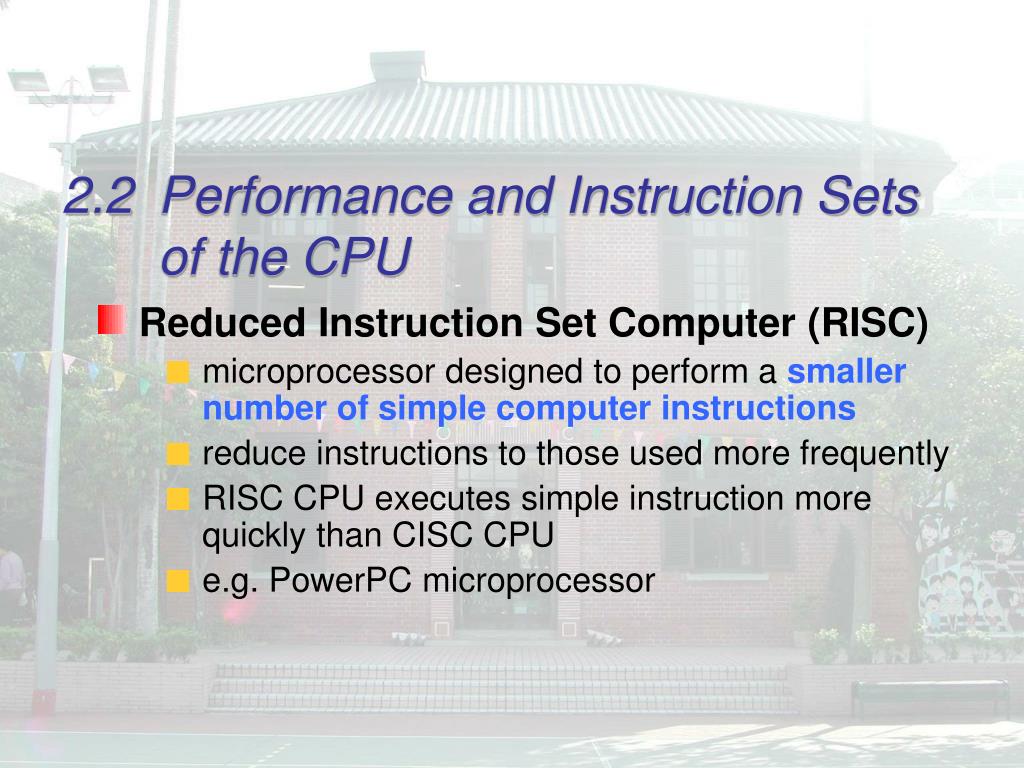 2.2 Performance and Instruction Sets of the CPU

Reduced Instruction Set Computer (RISC)

microprocessor designed to perform a smaller number of simple computer instructions

reduce instructions to those used more frequently

RISC CPU executes simple instruction more quickly than CISC CPU

e.g. PowerPC microprocessor